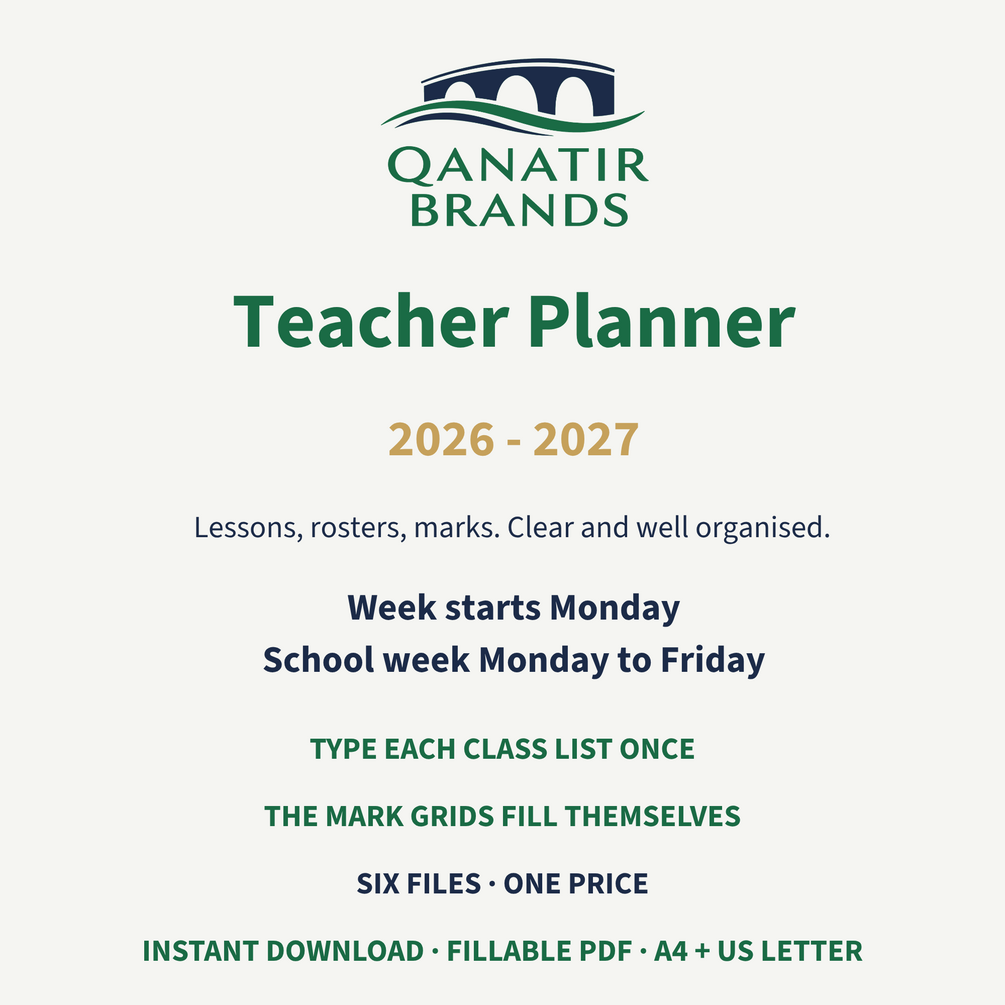 QANATIR
BRANDS

Teacher Planner

2026 - 2027

Lessons, rosters, marks. Clear and well organised.

Week starts Monday
School week Monday to Friday

TYPE EACH CLASS LIST ONCE

THE MARK GRIDS FILL THEMSELVES

SIX FILES · ONE PRICE

INSTANT DOWNLOAD · FILLABLE PDF · A4 + US LETTER